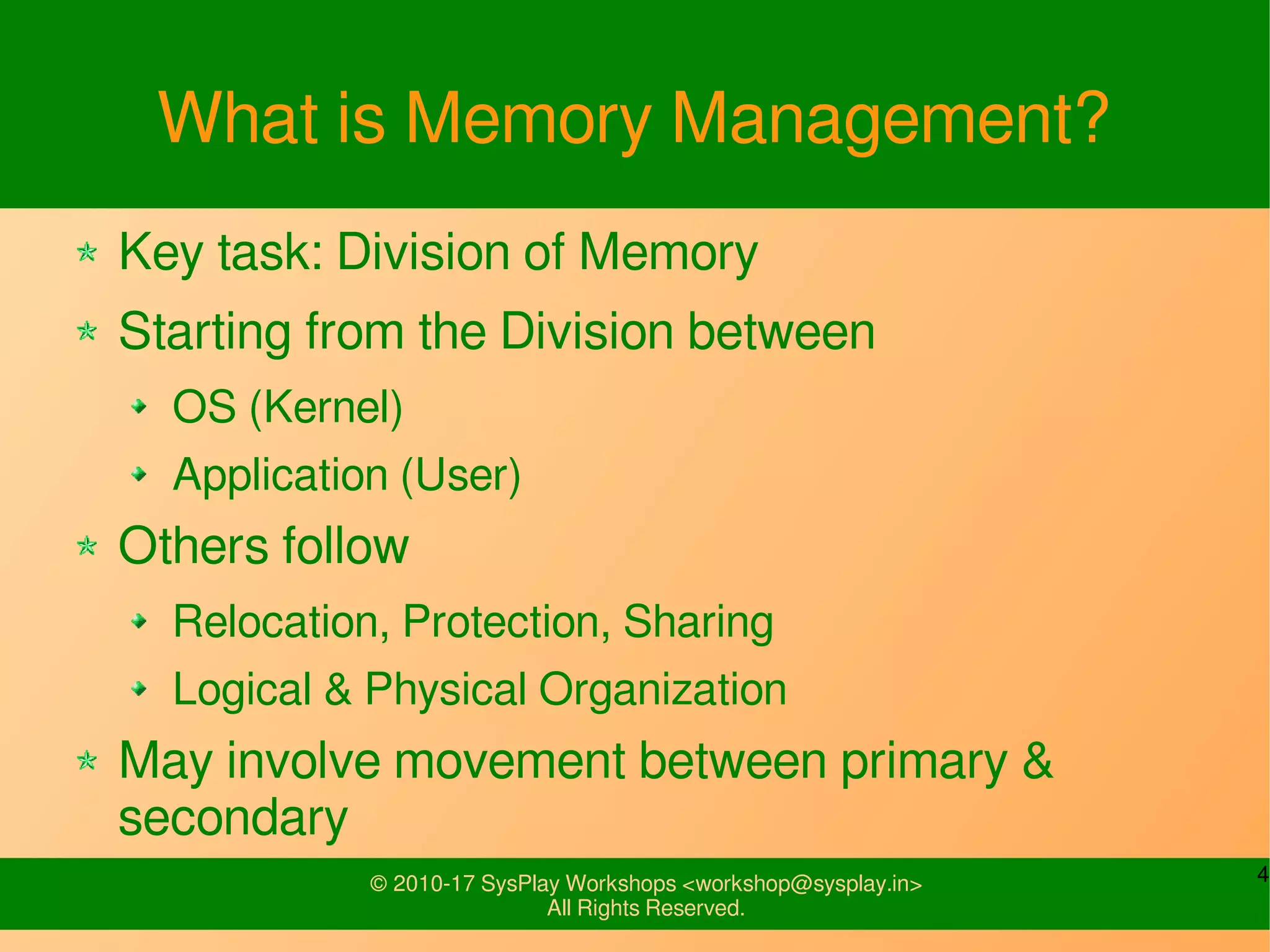 What is Memory Management?

Key task: Division of Memory

Starting from the Division between

OS (Kernel)

Application (User)

Others follow

Relocation, Protection, Sharing

Logical & Physical Organization

May involve movement between primary & secondary

© 2010-17 SysPlay Workshops <workshop@sysplay.in>
All Rights Reserved.

4